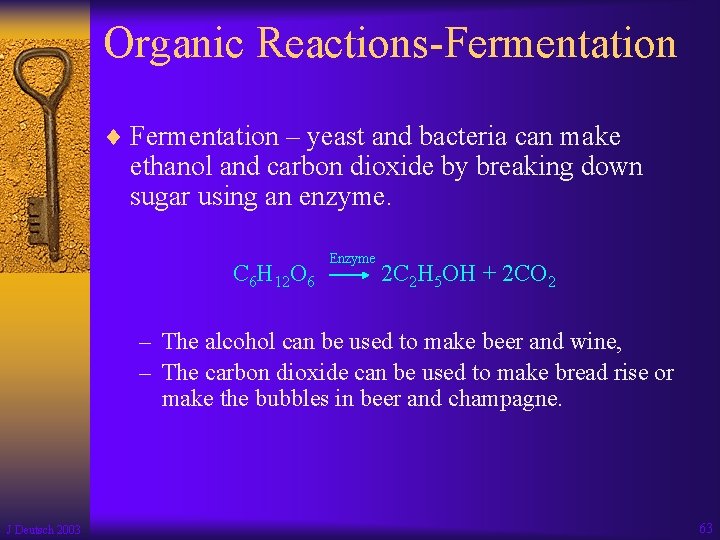 Organic Reactions-Fermentation

♦ Fermentation – yeast and bacteria can make ethanol and carbon dioxide by breaking down sugar using an enzyme.

$C_6H_{12}O_6 \xrightarrow{\text{Enzyme}} 2C_2H_5OH + 2CO_2$

– The alcohol can be used to make beer and wine,
– The carbon dioxide can be used to make bread rise or make the bubbles in beer and champagne.

J Deutsch 2003

63